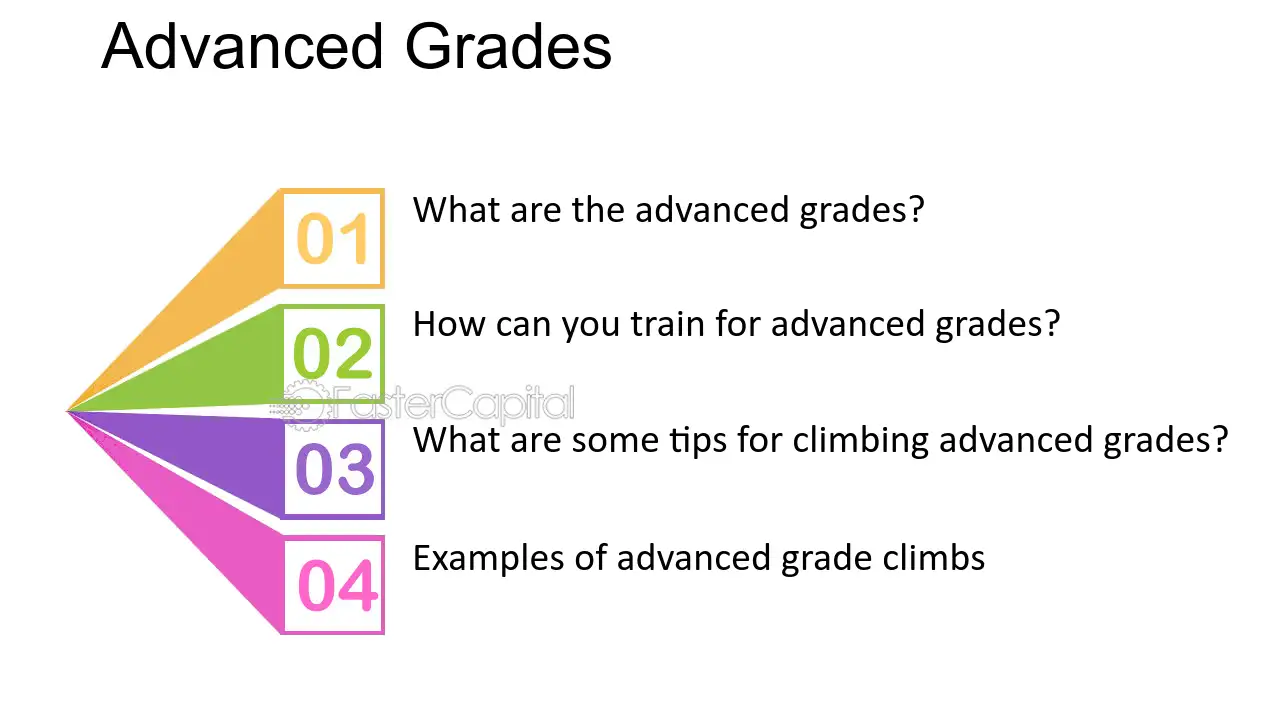 Advanced Grades

01 What are the advanced grades?

02 How can you train for advanced grades?

FasterCapital

03 What are some tips for climbing advanced grades?

04 Examples of advanced grade climbs